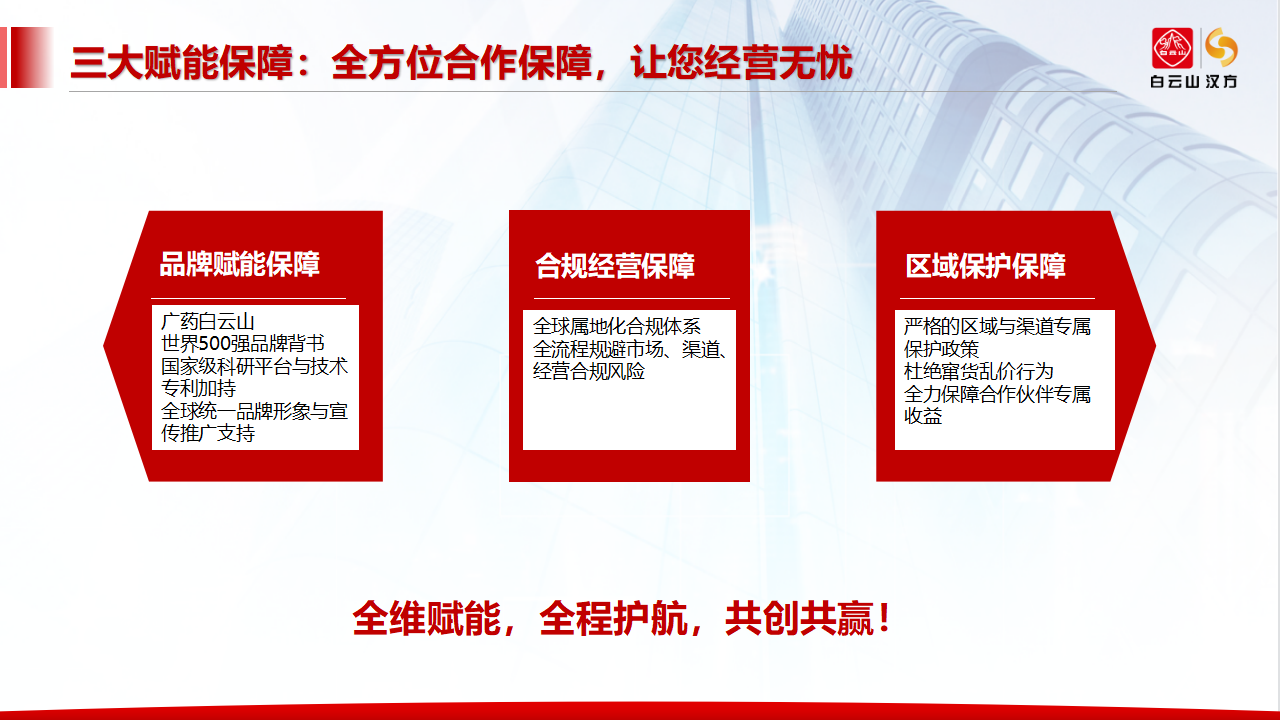 三大赋能保障：全方位合作保障，让您经营无忧

白云山 汉方

品牌赋能保障

广药白云山
世界500强品牌背书
国家级科研平台与技术专利加持
全球统一品牌形象与宣传推广支持

合规经营保障

全球属地化合规体系
全流程规避市场、渠道、经营合规风险

区域保护保障

严格的区域与渠道专属保护政策
杜绝窜货乱价行为
全力保障合作伙伴专属收益

全维赋能，全程护航，共创共赢！